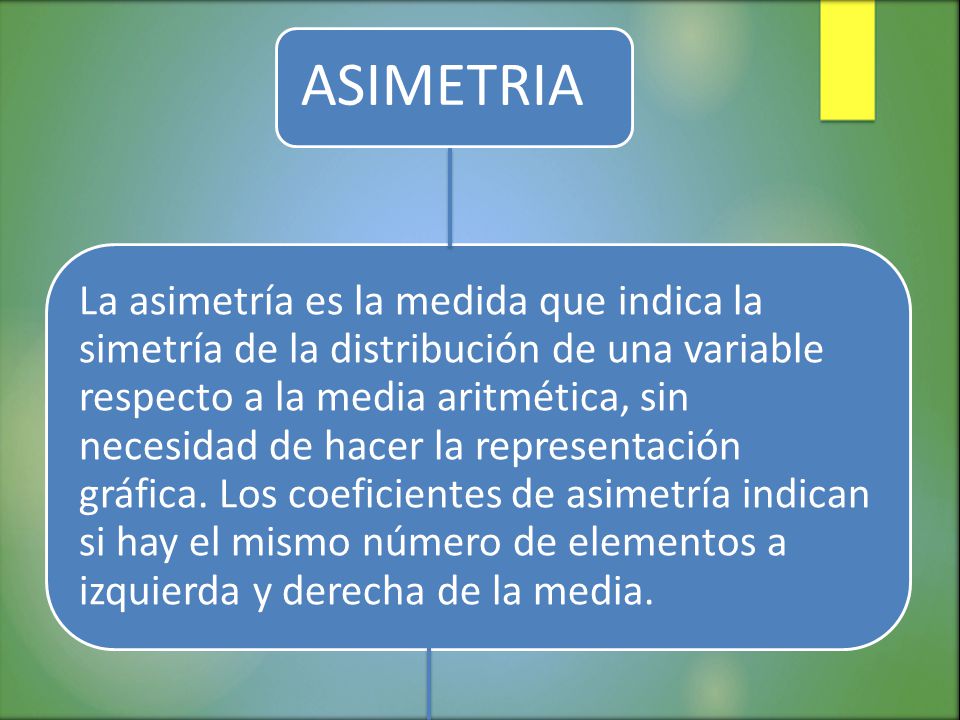 ASIMETRIA

La asimetría es la medida que indica la simetría de la distribución de una variable respecto a la media aritmética, sin necesidad de hacer la representación gráfica. Los coeficientes de asimetría indican si hay el mismo número de elementos a izquierda y derecha de la media.